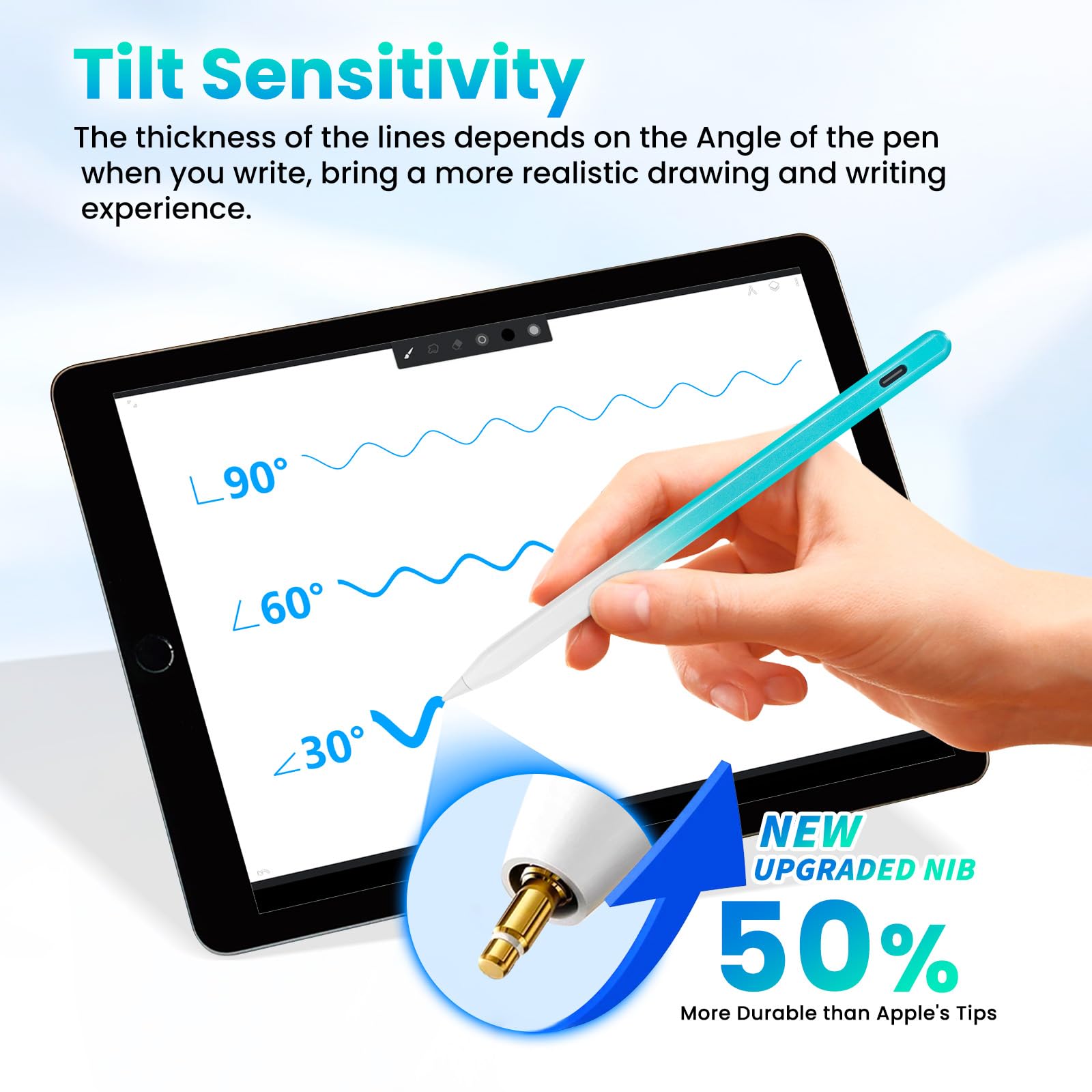 Tilt Sensitivity

The thickness of the lines depends on the Angle of the pen when you write, bring a more realistic drawing and writing experience.

∟90°

∠60°

∠30°

NEW
UPGRADED NIB

50%

More Durable than Apple's Tips